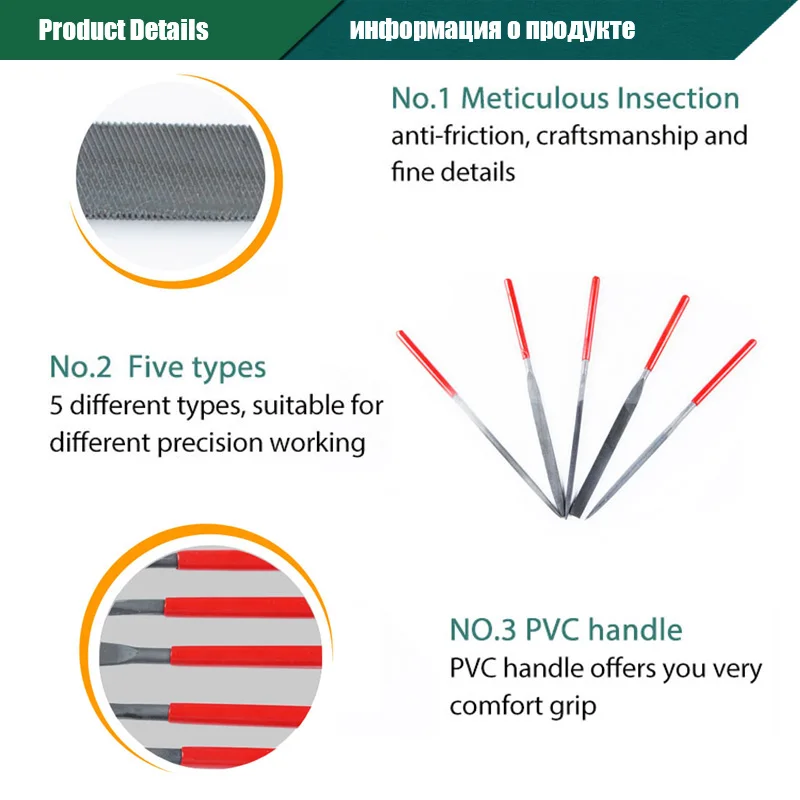 Product Details

информация о продукте

No.1 Meticulous Insection
anti-friction, craftsmanship and fine details

No.2 Five types
5 different types, suitable for different precision working

NO.3 PVC handle
PVC handle offers you very comfort grip